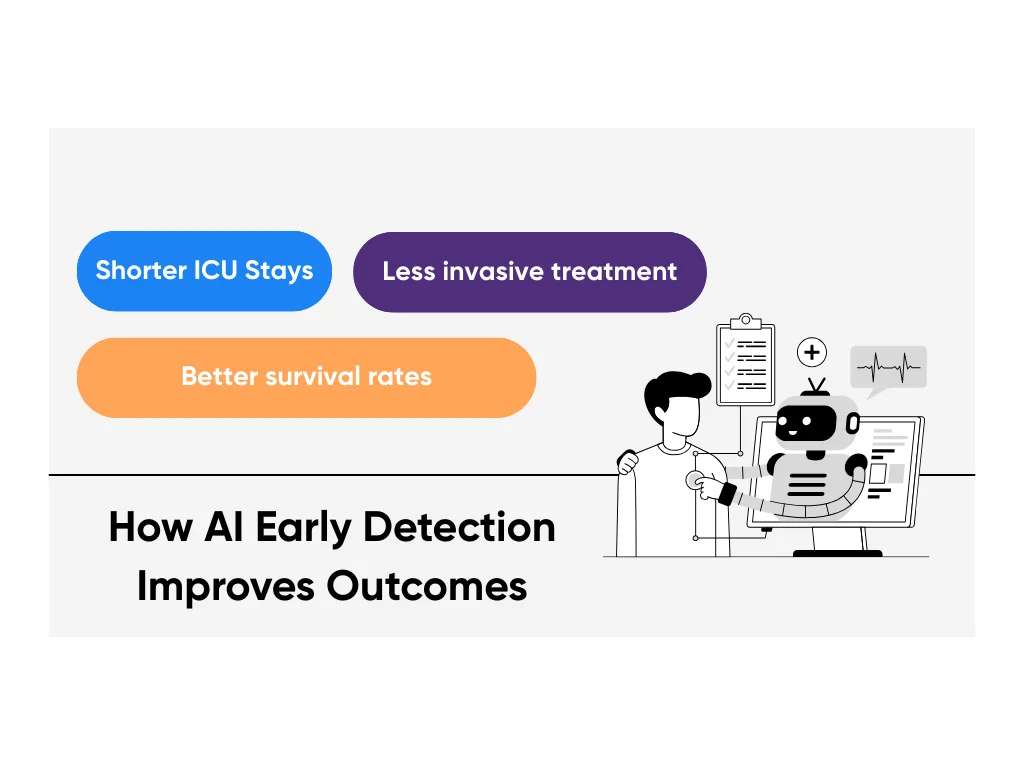 Shorter ICU Stays

Less invasive treatment

Better survival rates

How AI Early Detection Improves Outcomes